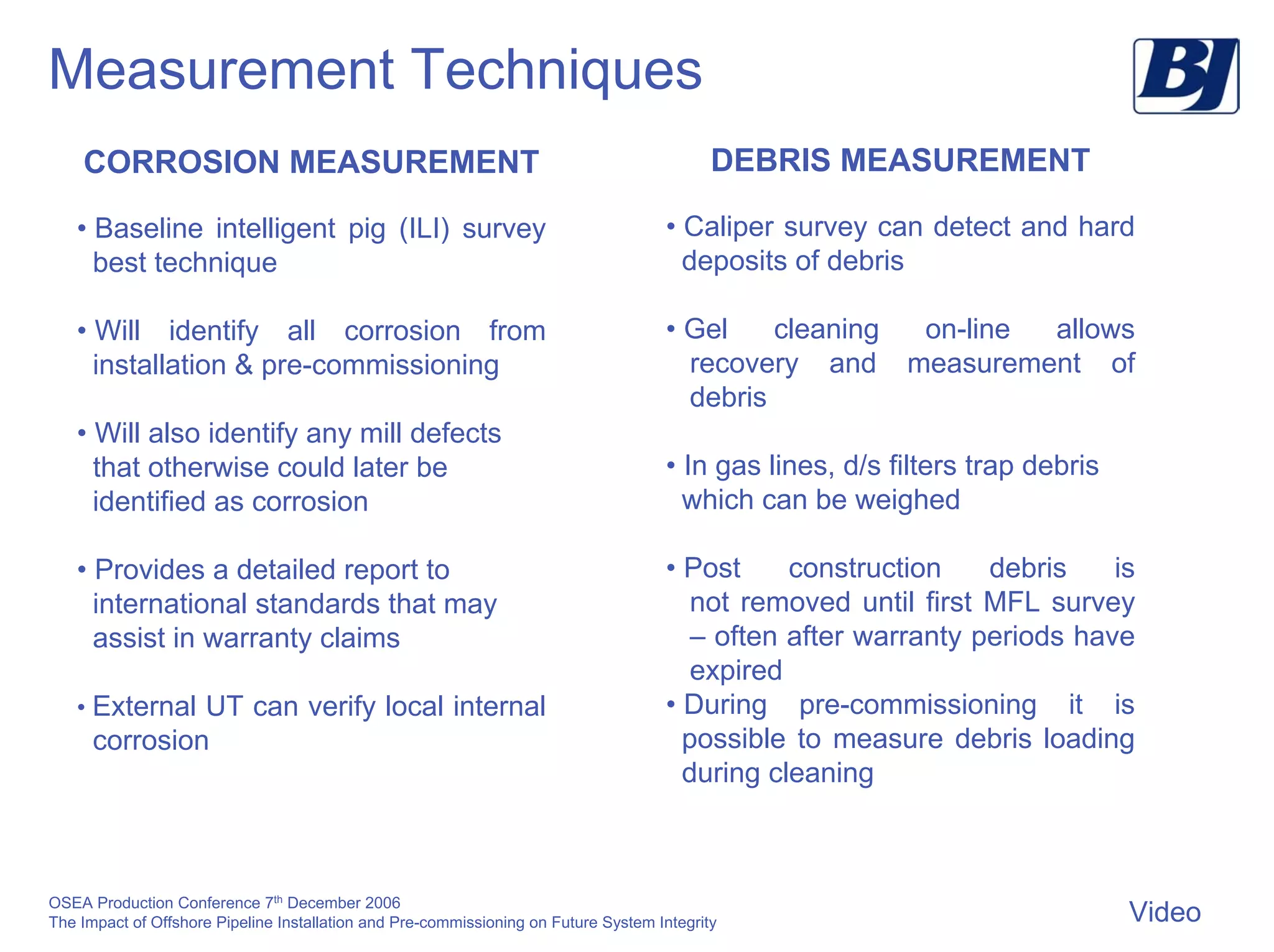 Measurement Techniques

BJ

CORROSION MEASUREMENT

• Baseline intelligent pig (ILI) survey best technique

• Will identify all corrosion from installation & pre-commissioning

• Will also identify any mill defects that otherwise could later be identified as corrosion

• Provides a detailed report to international standards that may assist in warranty claims

• External UT can verify local internal corrosion

DEBRIS MEASUREMENT

• Caliper survey can detect and hard deposits of debris

• Gel cleaning on-line allows recovery and measurement of debris

• In gas lines, d/s filters trap debris which can be weighed

• Post construction debris is not removed until first MFL survey – often after warranty periods have expired

• During pre-commissioning it is possible to measure debris loading during cleaning

OSEA Production Conference 7$^{th}$ December 2006
The Impact of Offshore Pipeline Installation and Pre-commissioning on Future System Integrity

Video